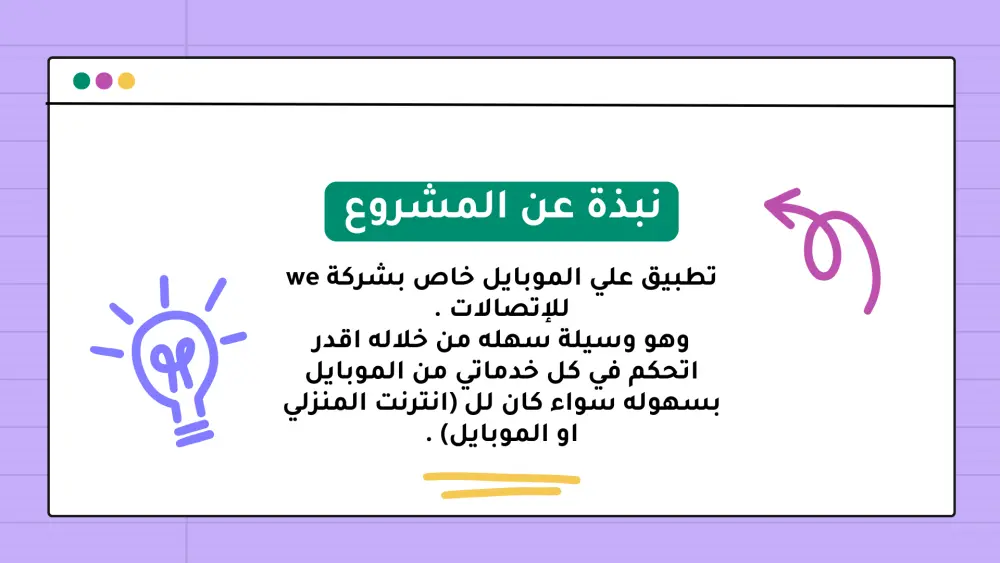 نبذة عن المشروع

تطبيق علي الموبايل خاص بشركة we للإتصالات .
وهو وسيلة سهله من خلاله اقدر اتحكم في كل خدماتي من الموبايل بسهوله سواء كان لل (انترنت المنزلي او الموبايل) .